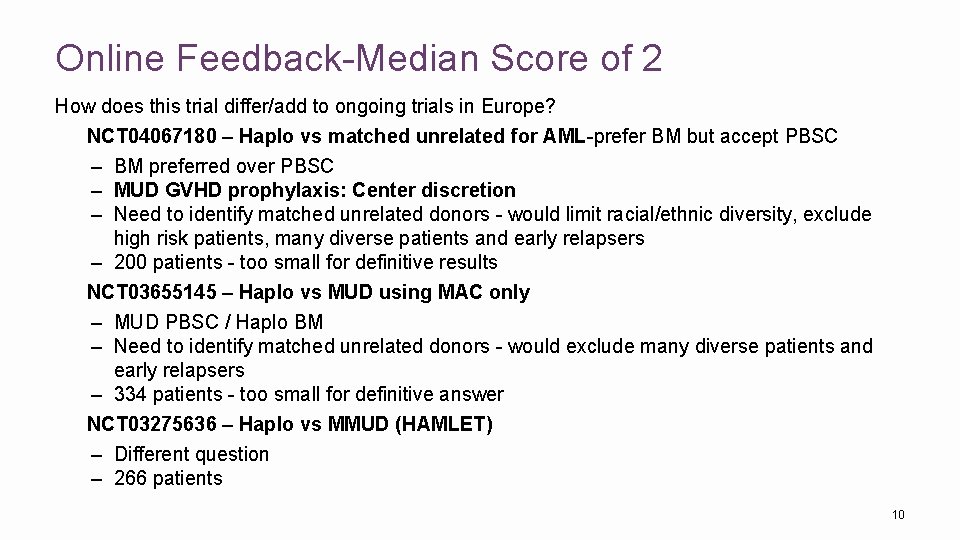 Online Feedback-Median Score of 2

How does this trial differ/add to ongoing trials in Europe?

NCT04067180 – Haplo vs matched unrelated for AML-prefer BM but accept PBSC

– BM preferred over PBSC
– MUD GVHD prophylaxis: Center discretion
– Need to identify matched unrelated donors - would limit racial/ethnic diversity, exclude high risk patients, many diverse patients and early relapsers
– 200 patients - too small for definitive results

NCT03655145 – Haplo vs MUD using MAC only

– MUD PBSC / Haplo BM
– Need to identify matched unrelated donors - would exclude many diverse patients and early relapsers
– 334 patients - too small for definitive answer

NCT03275636 – Haplo vs MMUD (HAMLET)

– Different question
– 266 patients

10